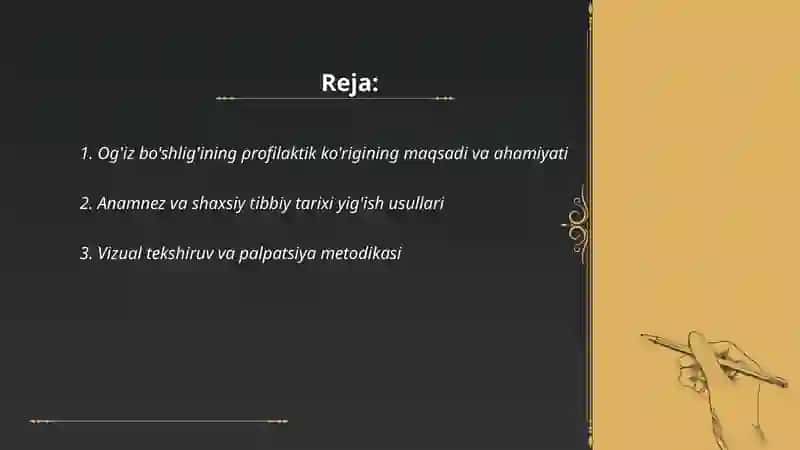 Reja:

1. Og'iz bo'shlig'ining profilaktik ko'rigining maqsadi va ahamiyati

2. Anamnez va shaxsiy tibbiy tarixi yig'ish usullari

3. Vizual tekshiruv va palpatsiya metodikasi